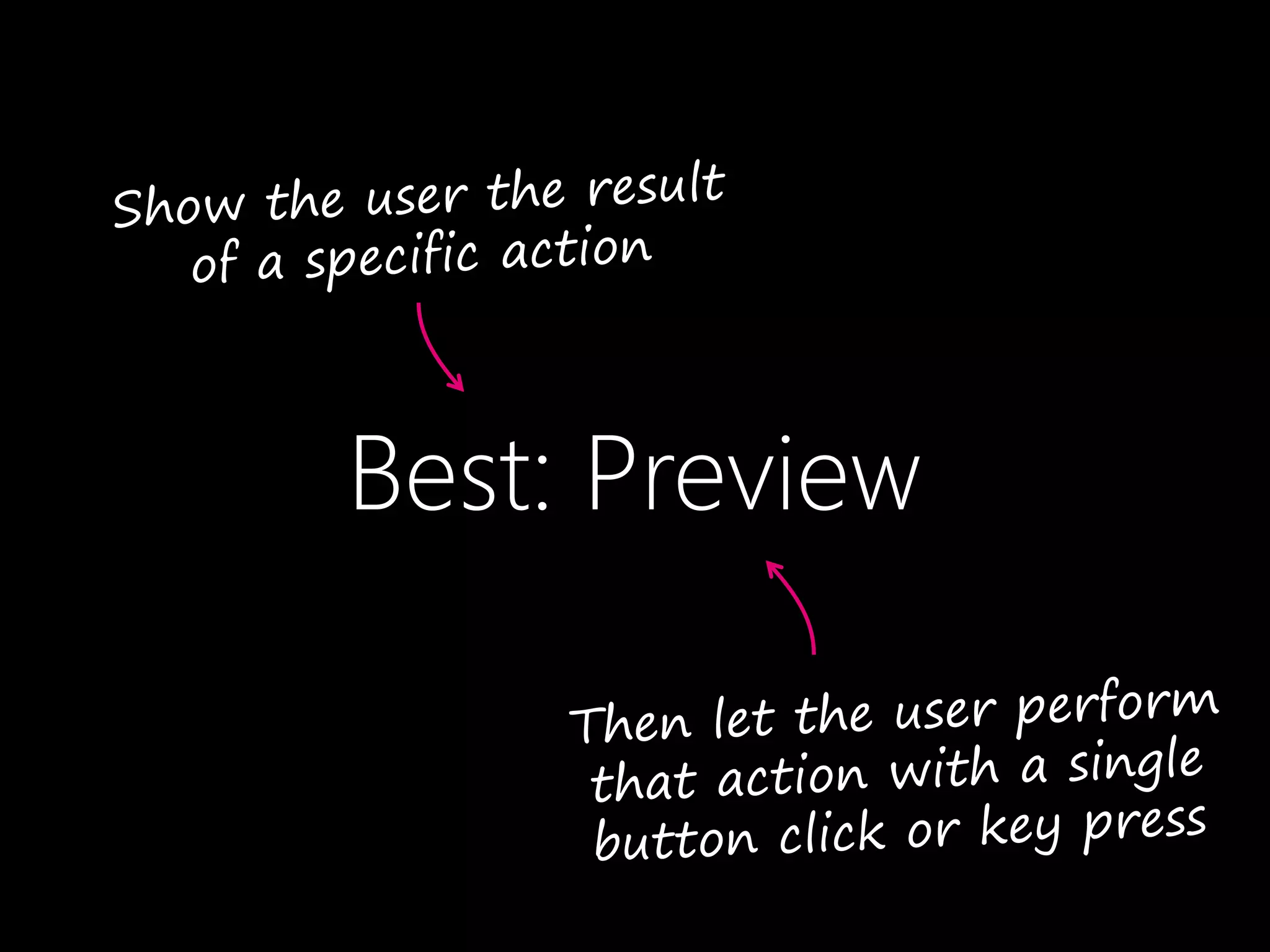 Show the user the result of a specific action

Best: Preview

Then let the user perform that action with a single button click or key press